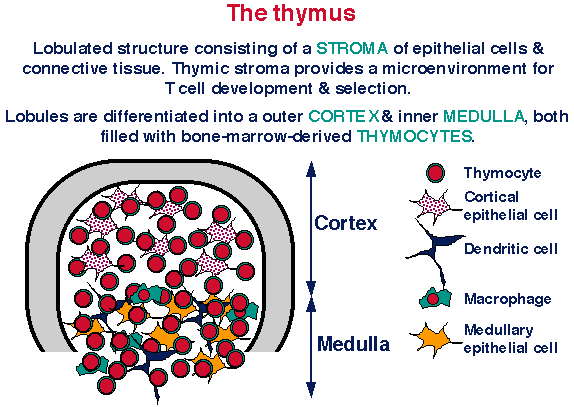 The thymus

Lobulated structure consisting of a STROMA of epithelial cells & connective tissue. Thymic stroma provides a microenvironment for T cell development & selection.

Lobules are differentiated into a outer CORTEX & inner MEDULLA, both filled with bone-marrow-derived THYMOCYTES.

Cortex

Medulla

Thymocyte

Cortical epithelial cell

Dendritic cell

Macrophage

Medullary epithelial cell